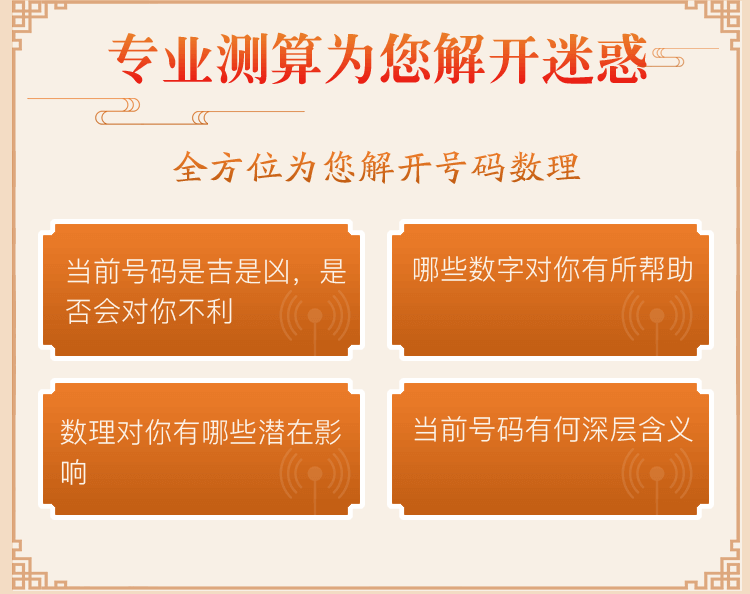 专业测算为您解开迷惑

全方位为您解开号码数理

当前号码是吉是凶，是否会对你不利

哪些数字对你有所帮助

数理对你有哪些潜在影响

当前号码有何深层含义